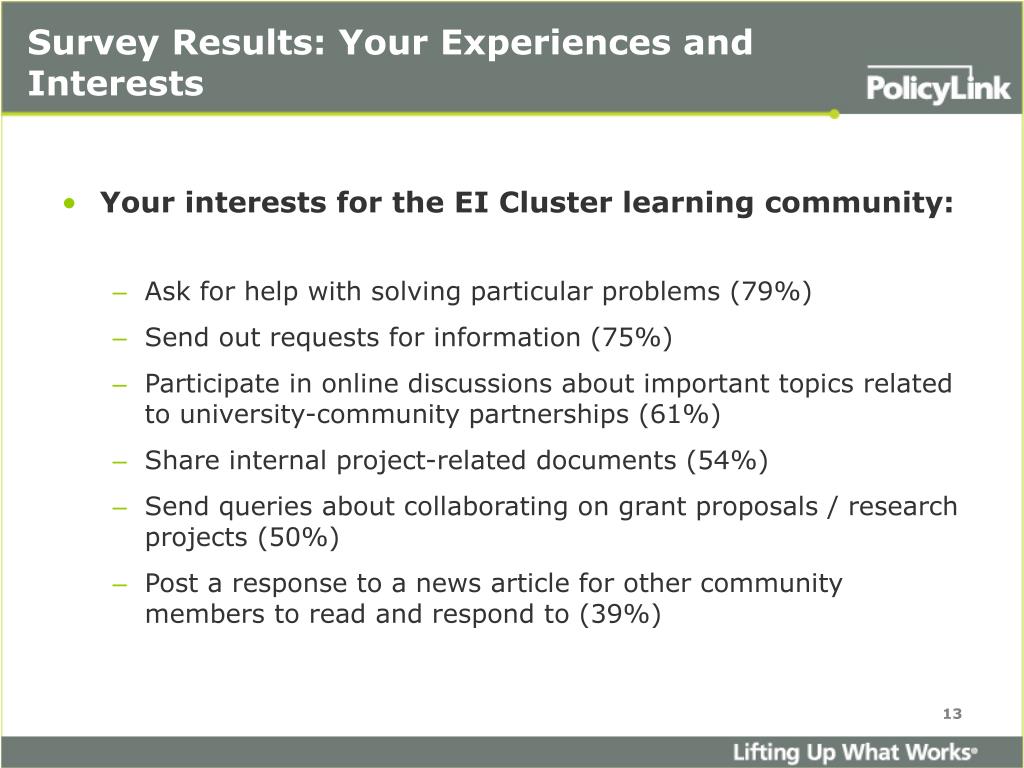 Survey Results: Your Experiences and Interests

PolicyLink

• Your interests for the EI Cluster learning community:

– Ask for help with solving particular problems (79%)
– Send out requests for information (75%)
– Participate in online discussions about important topics related to university-community partnerships (61%)
– Share internal project-related documents (54%)
– Send queries about collaborating on grant proposals / research projects (50%)
– Post a response to a news article for other community members to read and respond to (39%)

13

Lifting Up What Works®